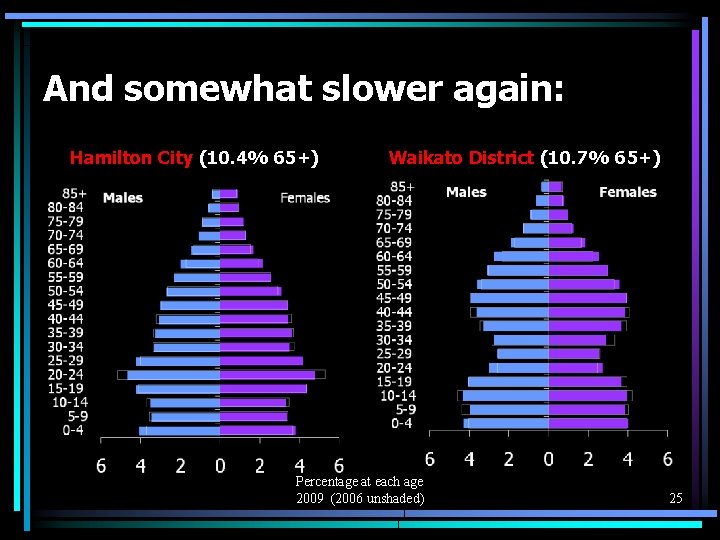 And somewhat slower again:

Hamilton City (10.4% 65+)

Males

Females

85+
80-84
75-79
70-74
65-69
60-64
55-59
50-54
45-49
40-44
35-39
30-34
25-29
20-24
15-19
10-14
5-9
0-4

6 4 2 0 2 4 6

Waikato District (10.7% 65+)

Males

Females

85+
80-84
75-79
70-74
65-69
60-64
55-59
50-54
45-49
40-44
35-39
30-34
25-29
20-24
15-19
10-14
5-9
0-4

6 4 2 0 2 4 6

Percentage at each age
2009 (2006 unshaded)

25